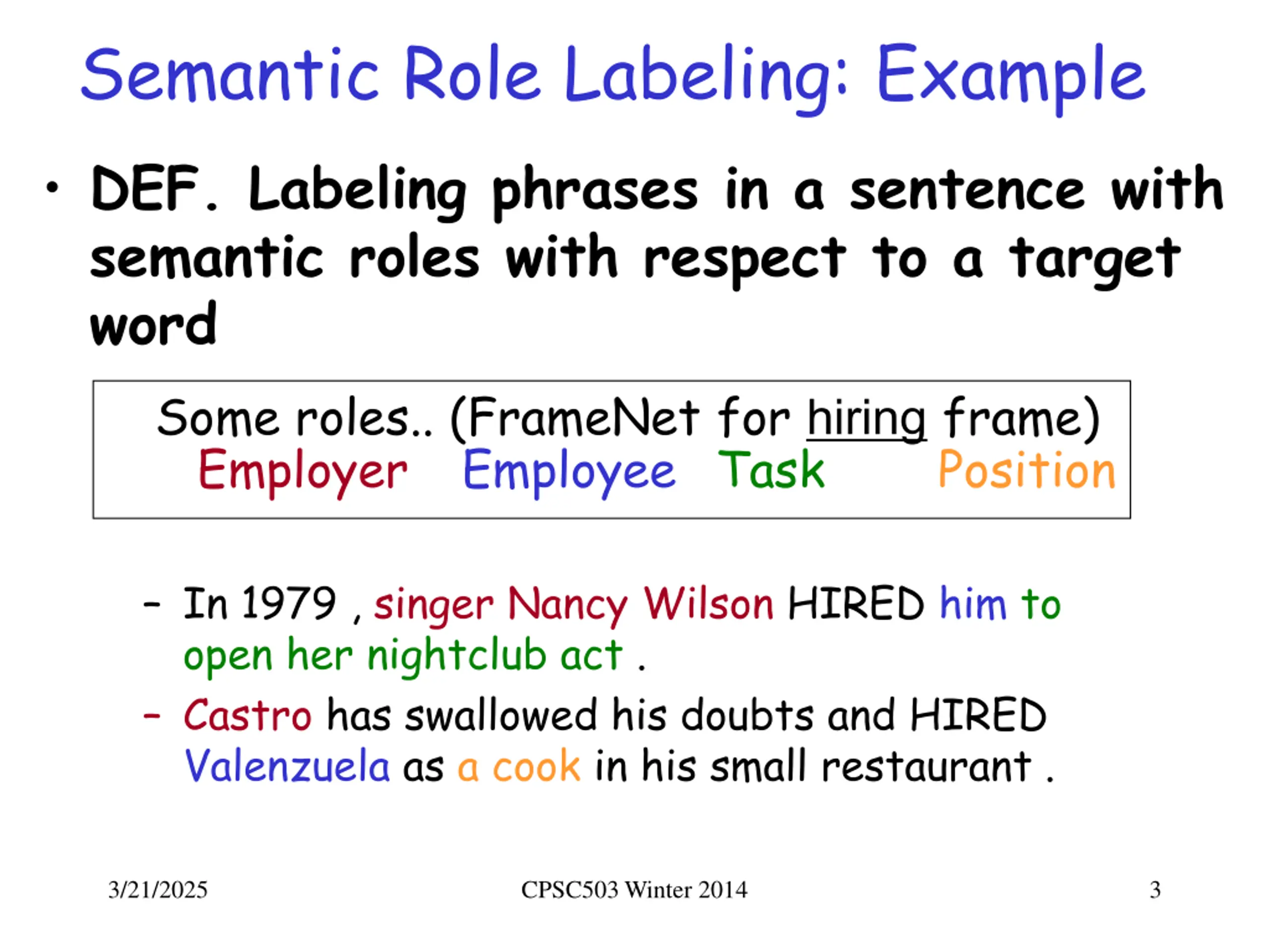 Semantic Role Labeling: Example

• DEF. Labeling phrases in a sentence with semantic roles with respect to a target word

Some roles.. (FrameNet for hiring frame)
Employer Employee Task Position

– In 1979 , singer Nancy Wilson HIRED him to open her nightclub act .
– Castro has swallowed his doubts and HIRED Valenzuela as a cook in his small restaurant .

3/21/2025 CPSC503 Winter 2014 3